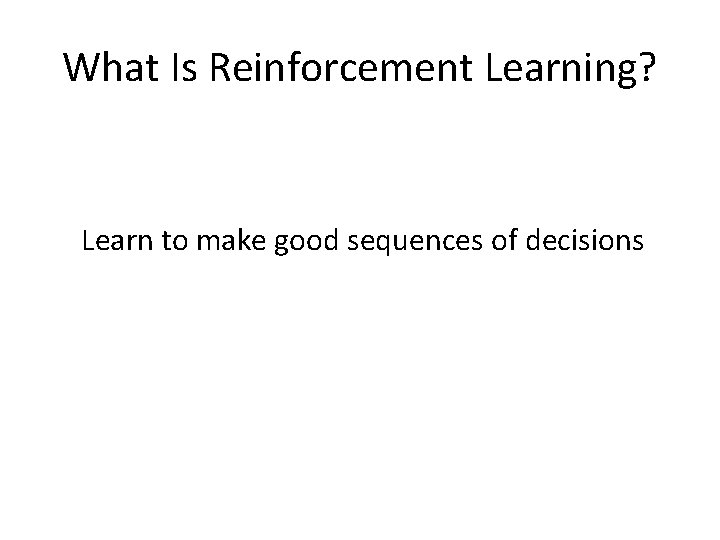 What Is Reinforcement Learning?

Learn to make good sequences of decisions